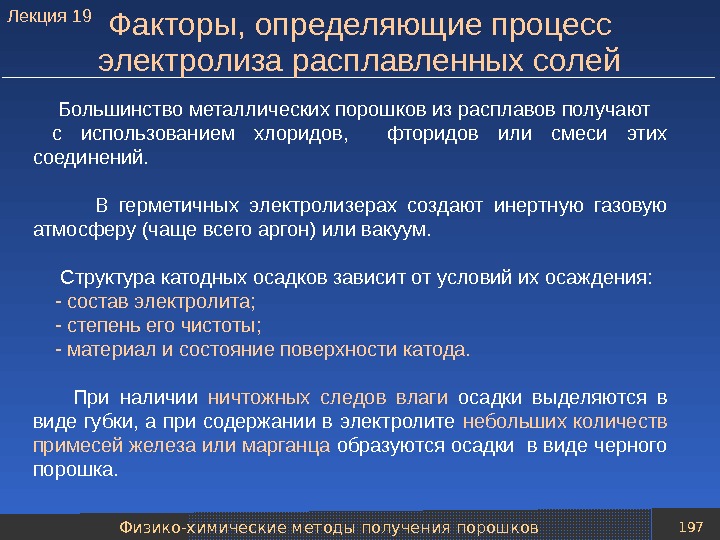 Лекция 19

Факторы, определяющие процесс электролиза расплавленных солей

Большинство металлических порошков из расплавов получают с использованием хлоридов, фторидов или смеси этих соединений.

В герметичных электролизерах создают инертную газовую атмосферу (чаще всего аргон) или вакуум.

Структура катодных осадков зависит от условий их осаждения:
- состав электролита;
- степень его чистоты;
- материал и состояние поверхности катода.

При наличии ничтожных следов влаги осадки выделяются в виде губки, а при содержании в электролите небольших количеств примесей железа или марганца образуются осадки в виде черного порошка.

Физико-химические методы получения порошков

197